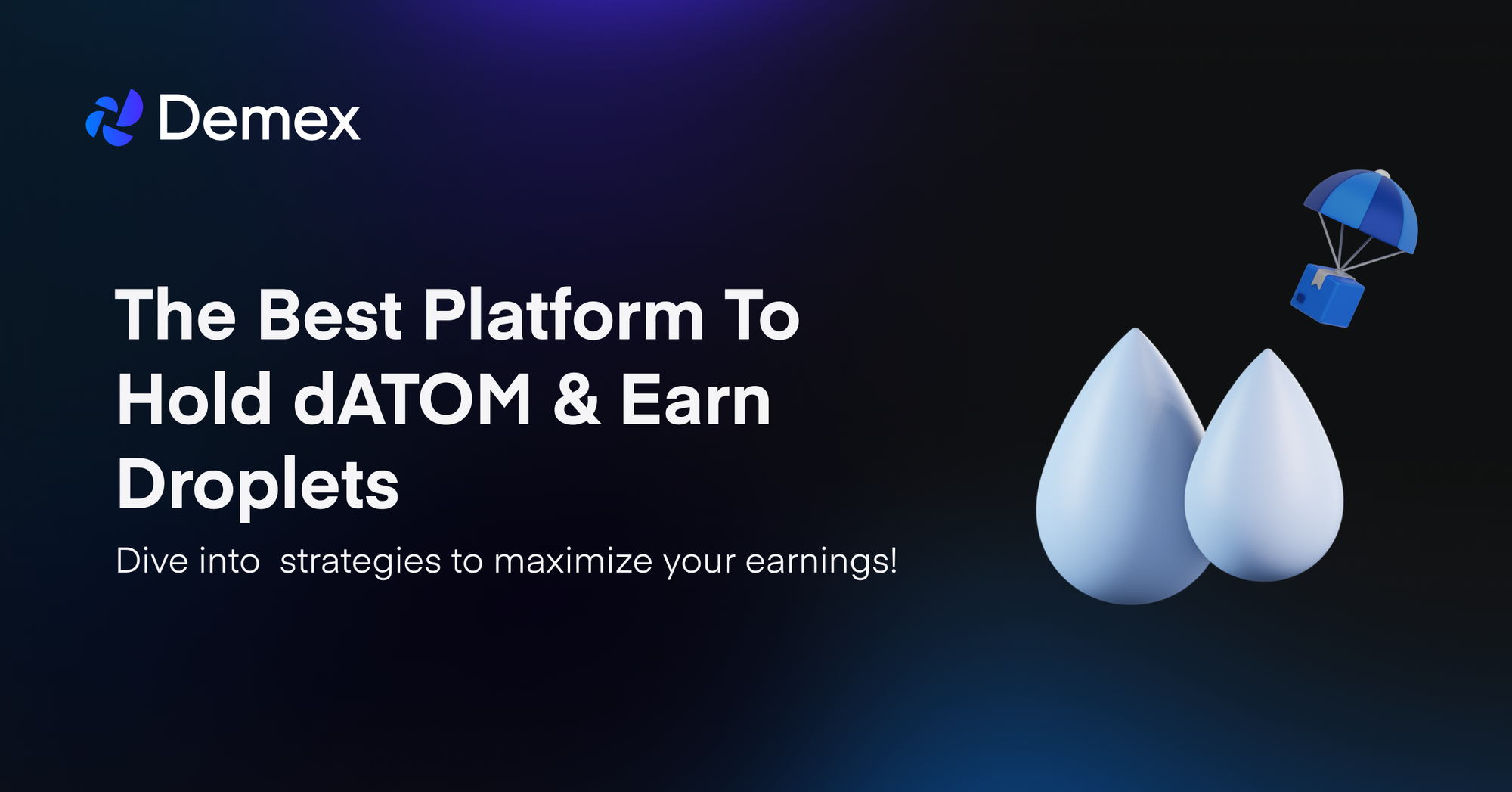 Demex

The Best Platform To Hold dATOM & Earn Droplets

Dive into  strategies to maximize your earnings!